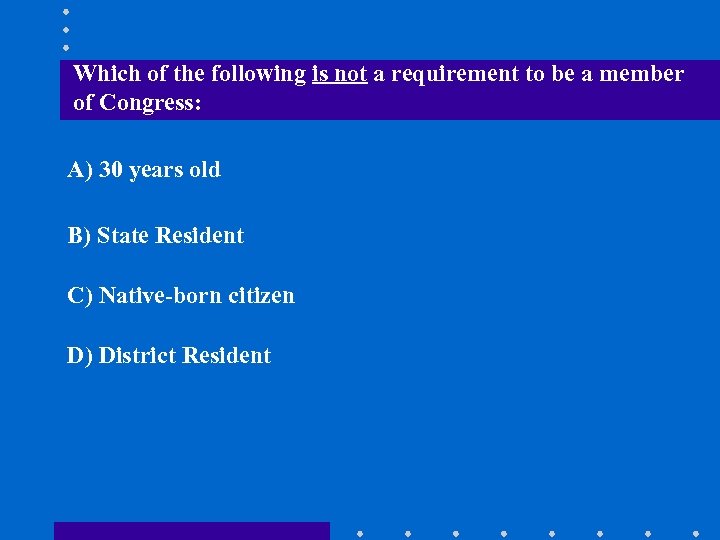 Which of the following is not a requirement to be a member of Congress:

A) 30 years old

B) State Resident

C) Native-born citizen

D) District Resident